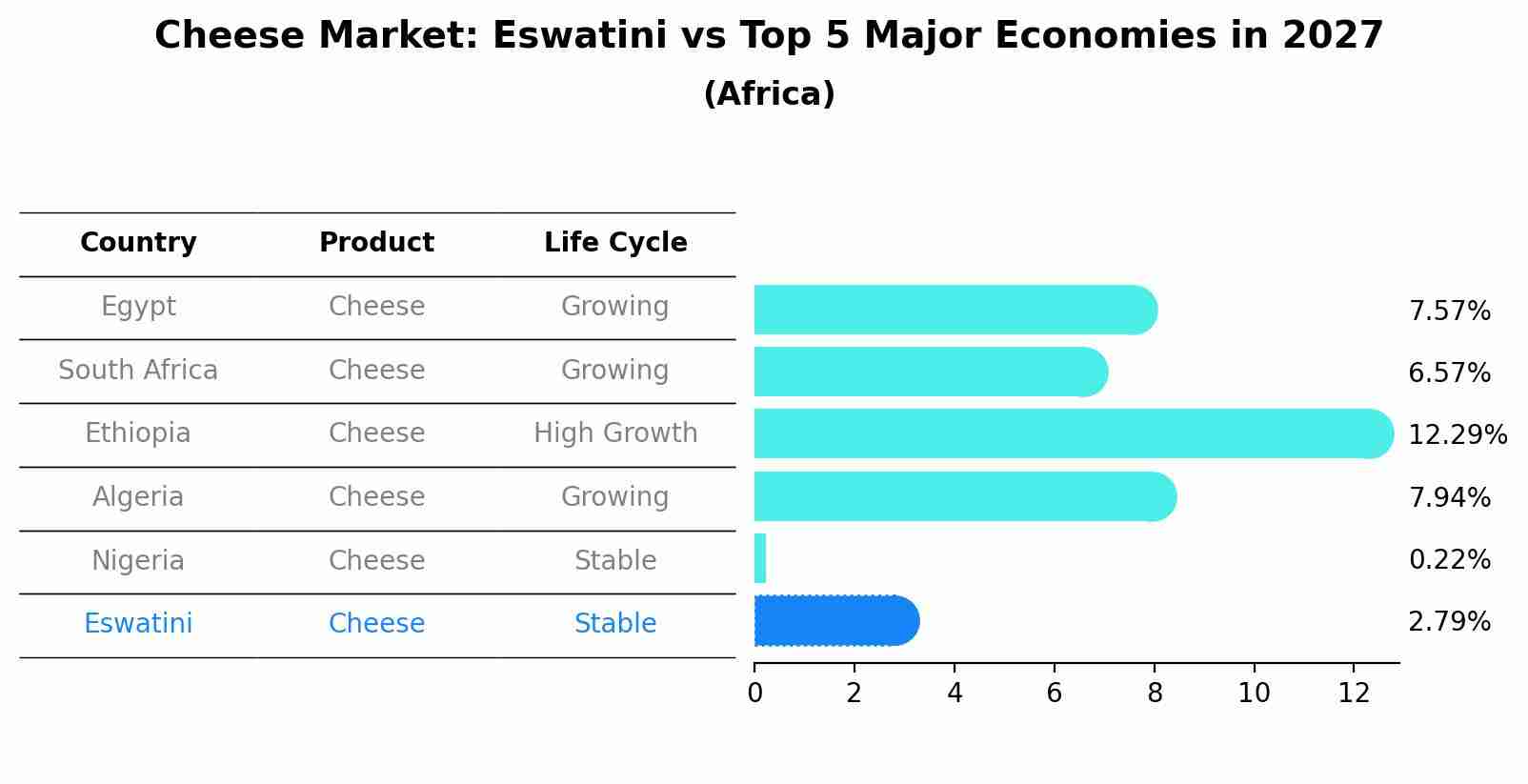 Cheese Market: Eswatini vs Top 5 Major Economies in 2027
(Africa)

| Country | Product | Life Cycle | |
|---|---|---|---|
| Egypt | Cheese | Growing | 7.57% |
| South Africa | Cheese | Growing | 6.57% |
| Ethiopia | Cheese | High Growth | 12.29% |
| Algeria | Cheese | Growing | 7.94% |
| Nigeria | Cheese | Stable | 0.22% |
| Eswatini | Cheese | Stable | 2.79% |

0 2 4 6 8 10 12